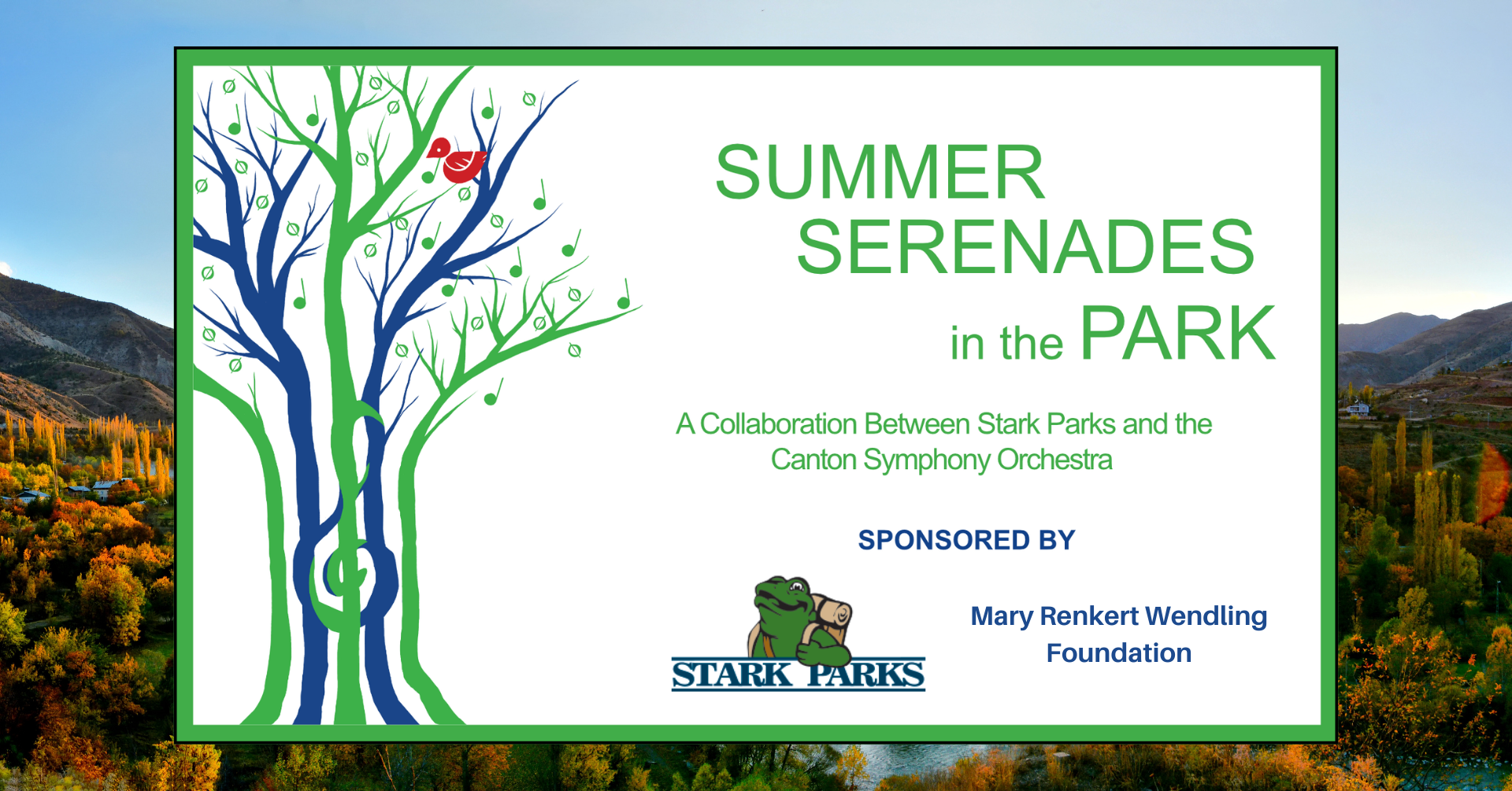 SUMMER SERENADES in the PARK

A Collaboration Between Stark Parks and the Canton Symphony Orchestra

SPONSORED BY

STARK PARKS

Mary Renkert Wendling Foundation